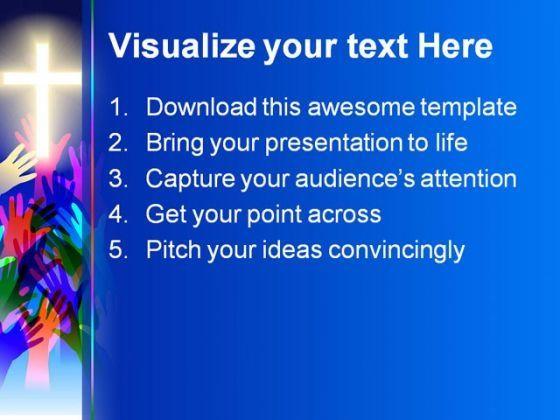 Visualize your text Here

1. Download this awesome template
2. Bring your presentation to life
3. Capture your audience's attention
4. Get your point across
5. Pitch your ideas convincingly